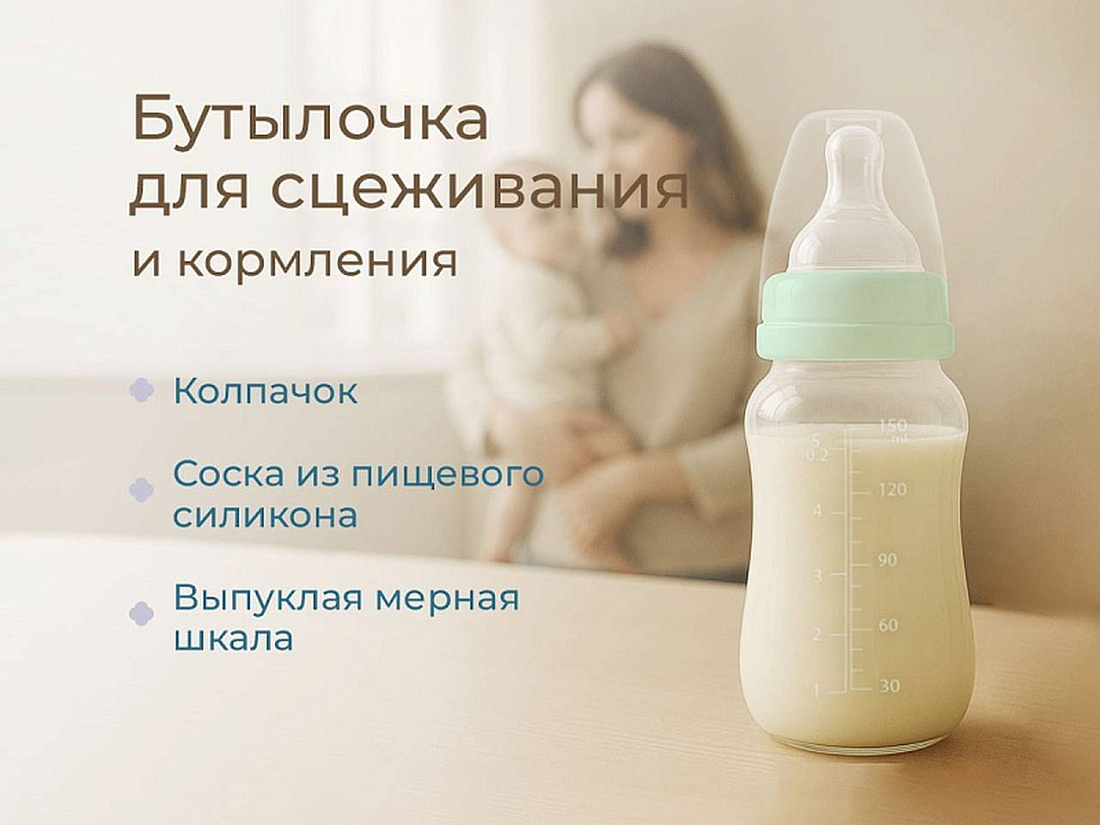 Бутылочка для сцеживания и кормления

Колпачок

Соска из пищевого силикона

Выпуклая мерная шкала

150 ml
5
0.2
120
4
90
3
60
2
30
1